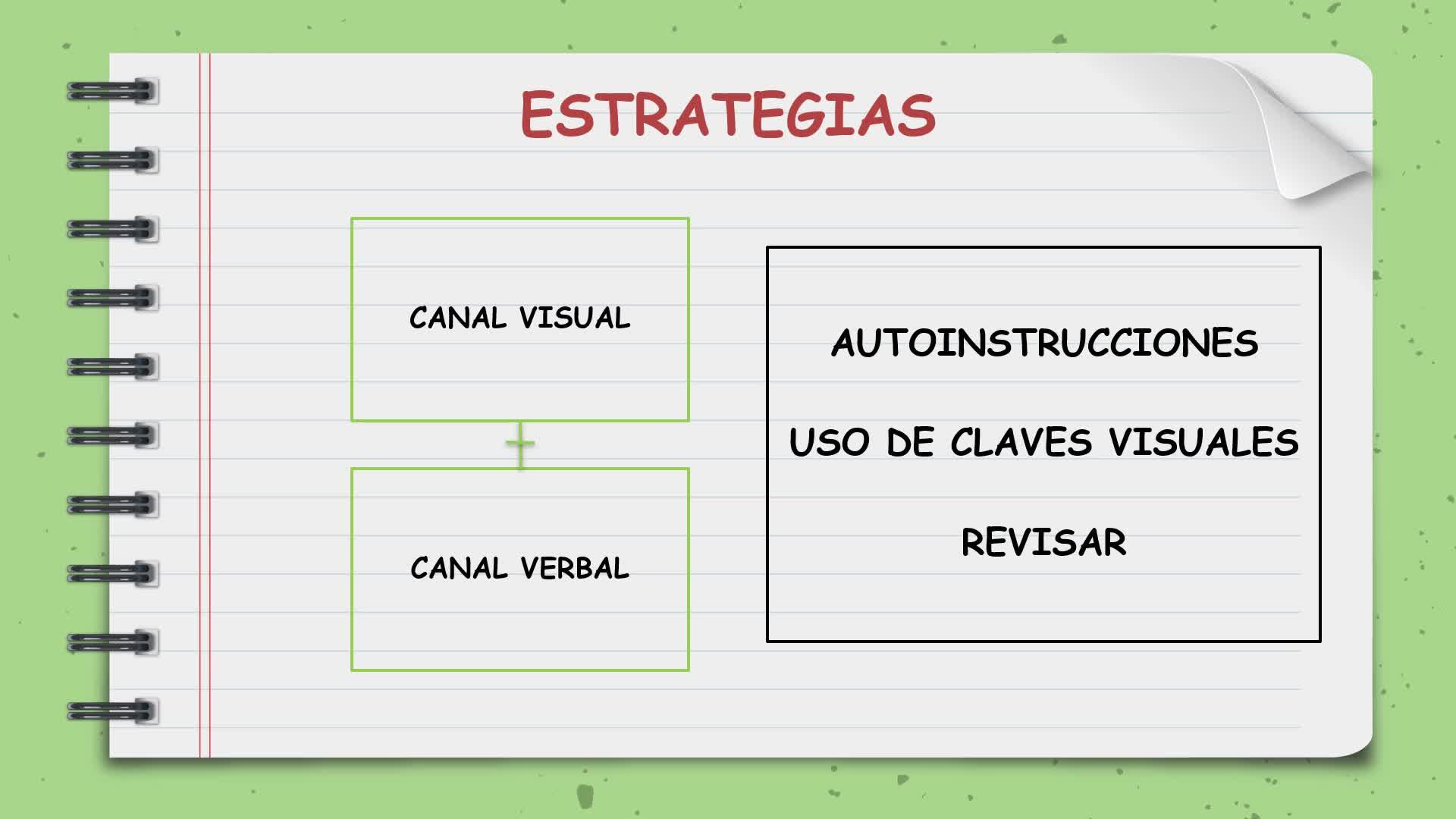 ESTRATEGIAS

CANAL VISUAL

+

CANAL VERBAL

AUTOINSTRUCCIONES

USO DE CLAVES VISUALES

REVISAR